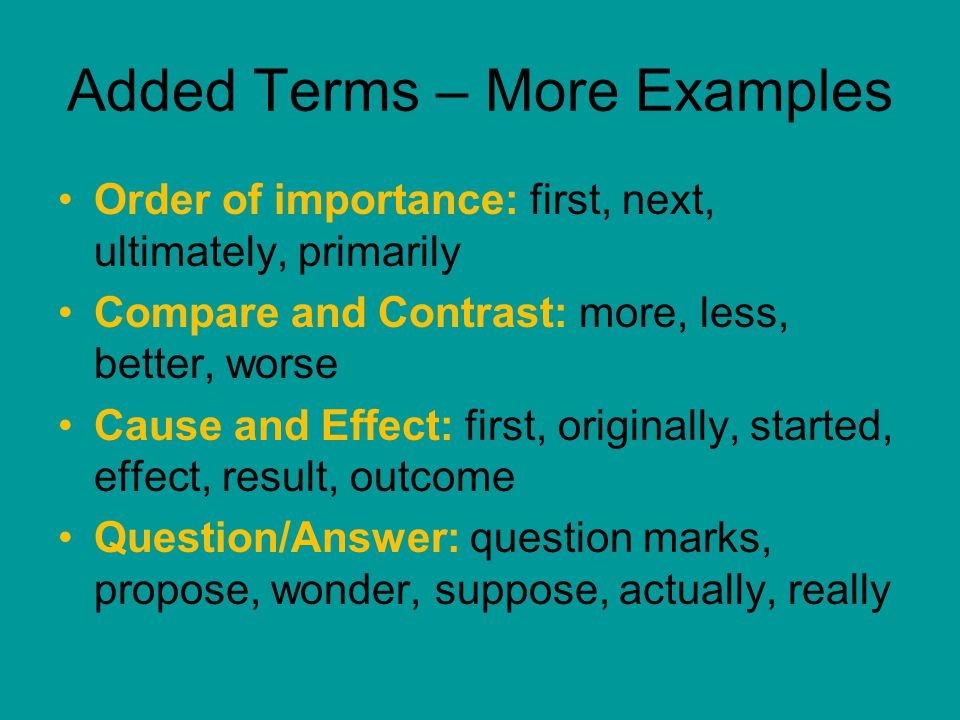 Added Terms – More Examples

• Order of importance: first, next, ultimately, primarily
• Compare and Contrast: more, less, better, worse
• Cause and Effect: first, originally, started, effect, result, outcome
• Question/Answer: question marks, propose, wonder, suppose, actually, really